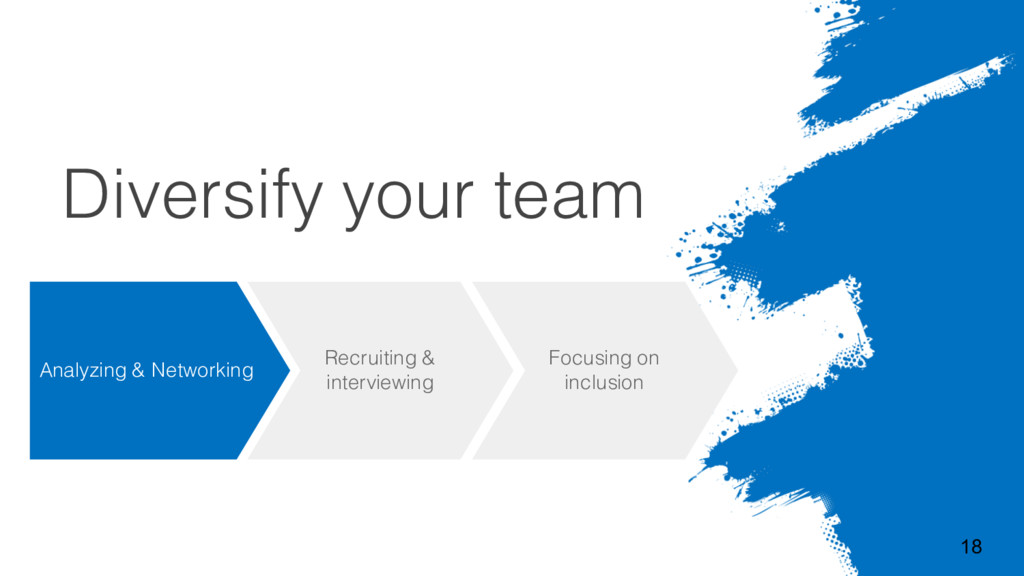 Diversify your team

Analyzing & Networking

Recruiting & interviewing

Focusing on inclusion

18